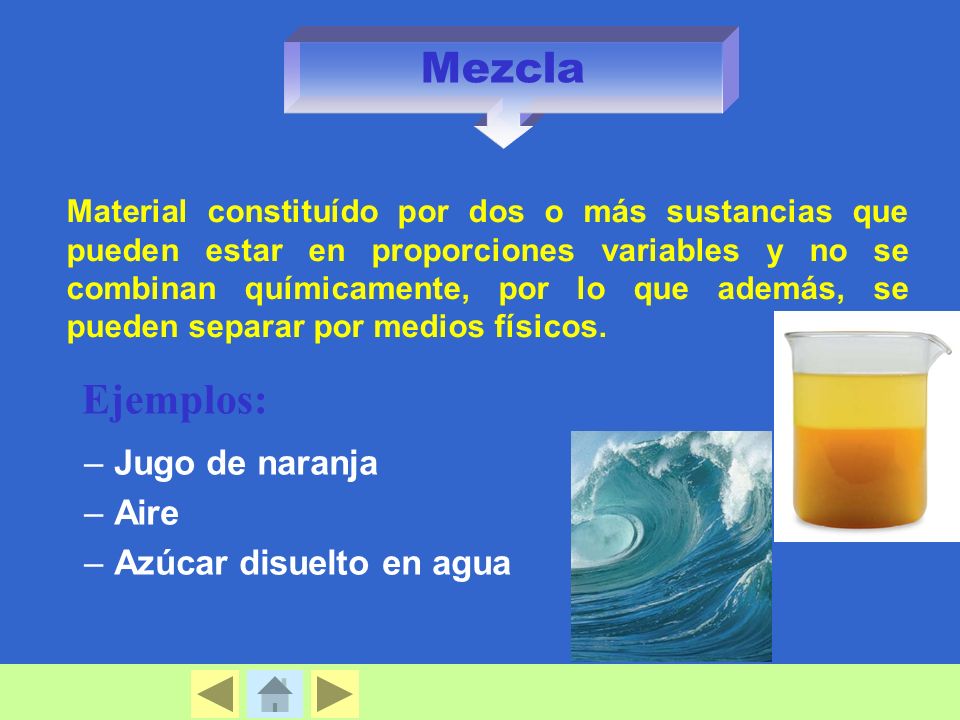 Mezcla

Material constituído por dos o más sustancias que pueden estar en proporciones variables y no se combinan químicamente, por lo que además, se pueden separar por medios físicos.

Ejemplos:

– Jugo de naranja
– Aire
– Azúcar disuelto en agua